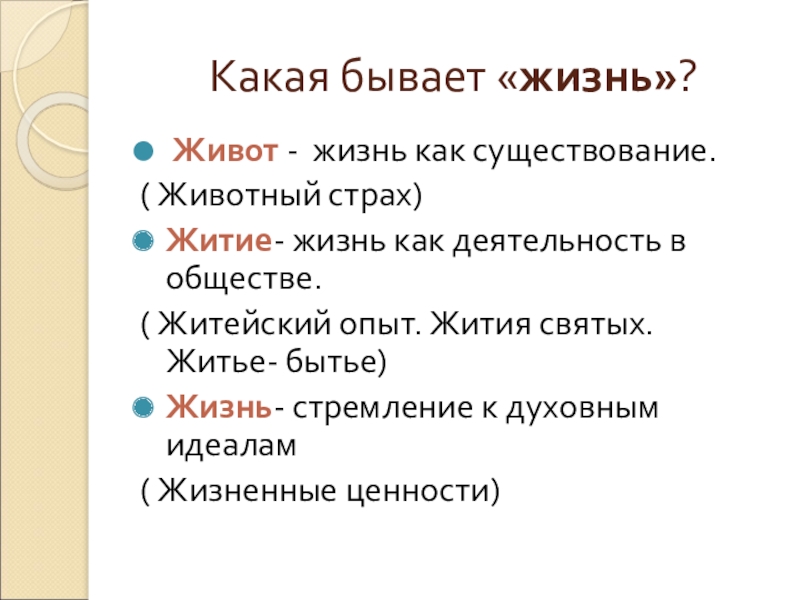 Какая бывает «жизнь»?

Живот - жизнь как существование.
( Животный страх)

Житие- жизнь как деятельность в обществе.
( Житейский опыт. Жития святых. Житье- бытье)

Жизнь- стремление к духовным идеалам
( Жизненные ценности)